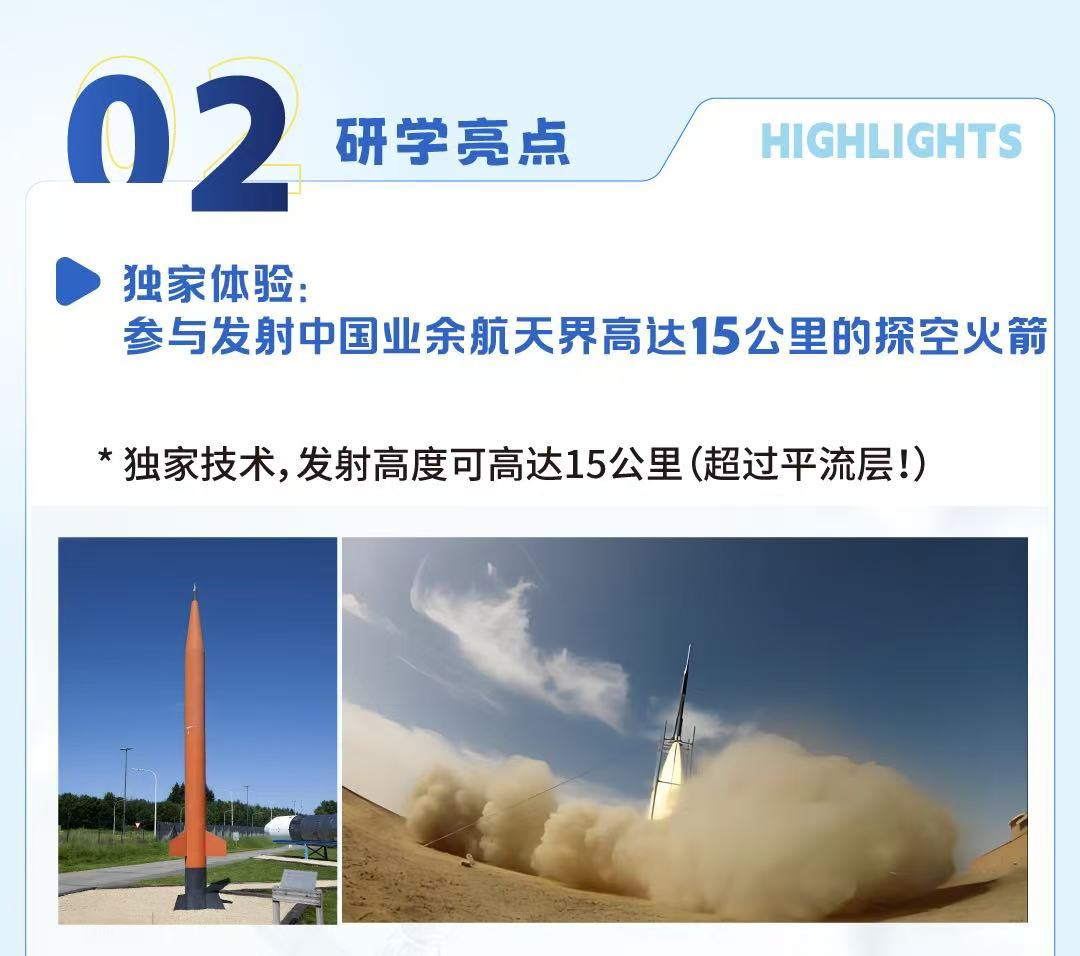 02 研学亮点 HIGHLIGHTS

独家体验：
参与发射中国业余航天界高达15公里的探空火箭

* 独家技术，发射高度可高达15公里（超过平流层！）